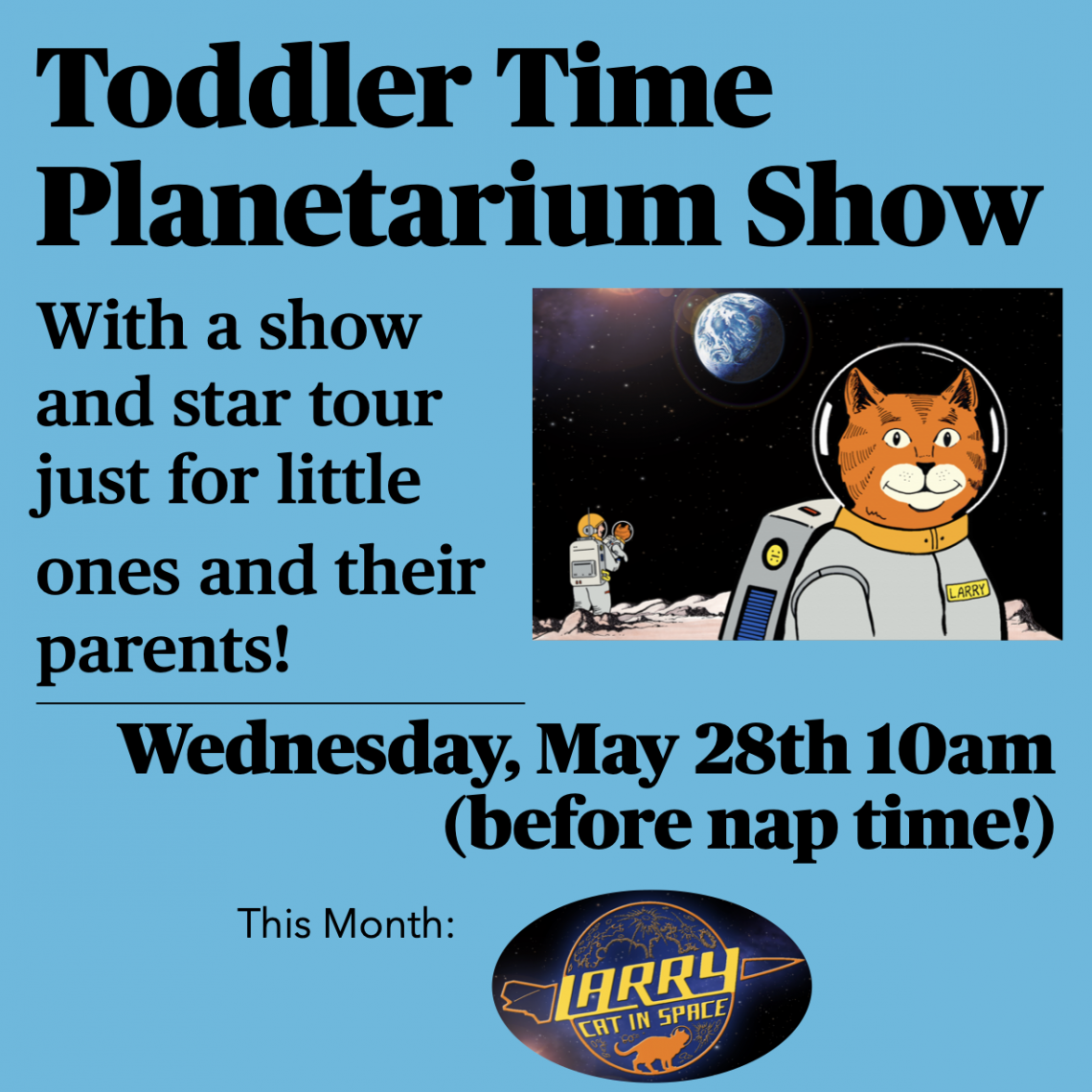 Toddler Time Planetarium Show

With a show and star tour just for little ones and their parents!

LARRY

Wednesday, May 28th 10am (before nap time!)

This Month:

LARRY
CAT IN SPACE